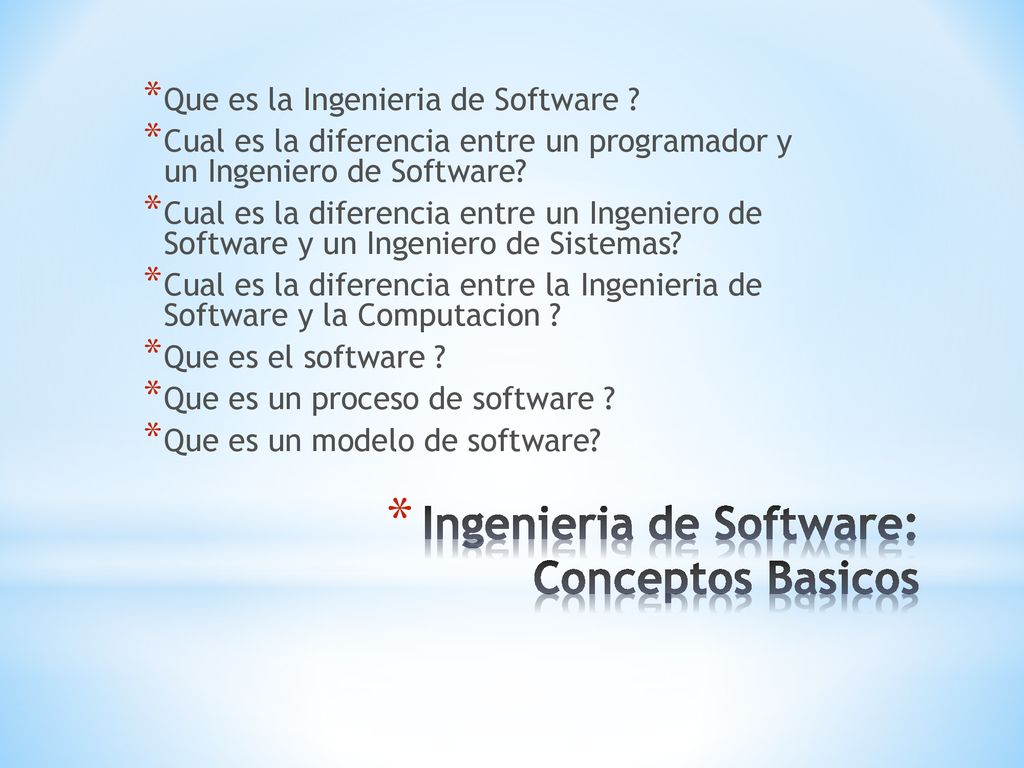 * Que es la Ingenieria de Software ?
* Cual es la diferencia entre un programador y un Ingeniero de Software?
* Cual es la diferencia entre un Ingeniero de Software y un Ingeniero de Sistemas?
* Cual es la diferencia entre la Ingenieria de Software y la Computacion ?
* Que es el software ?
* Que es un proceso de software ?
* Que es un modelo de software?

* Ingenieria de Software: Conceptos Basicos